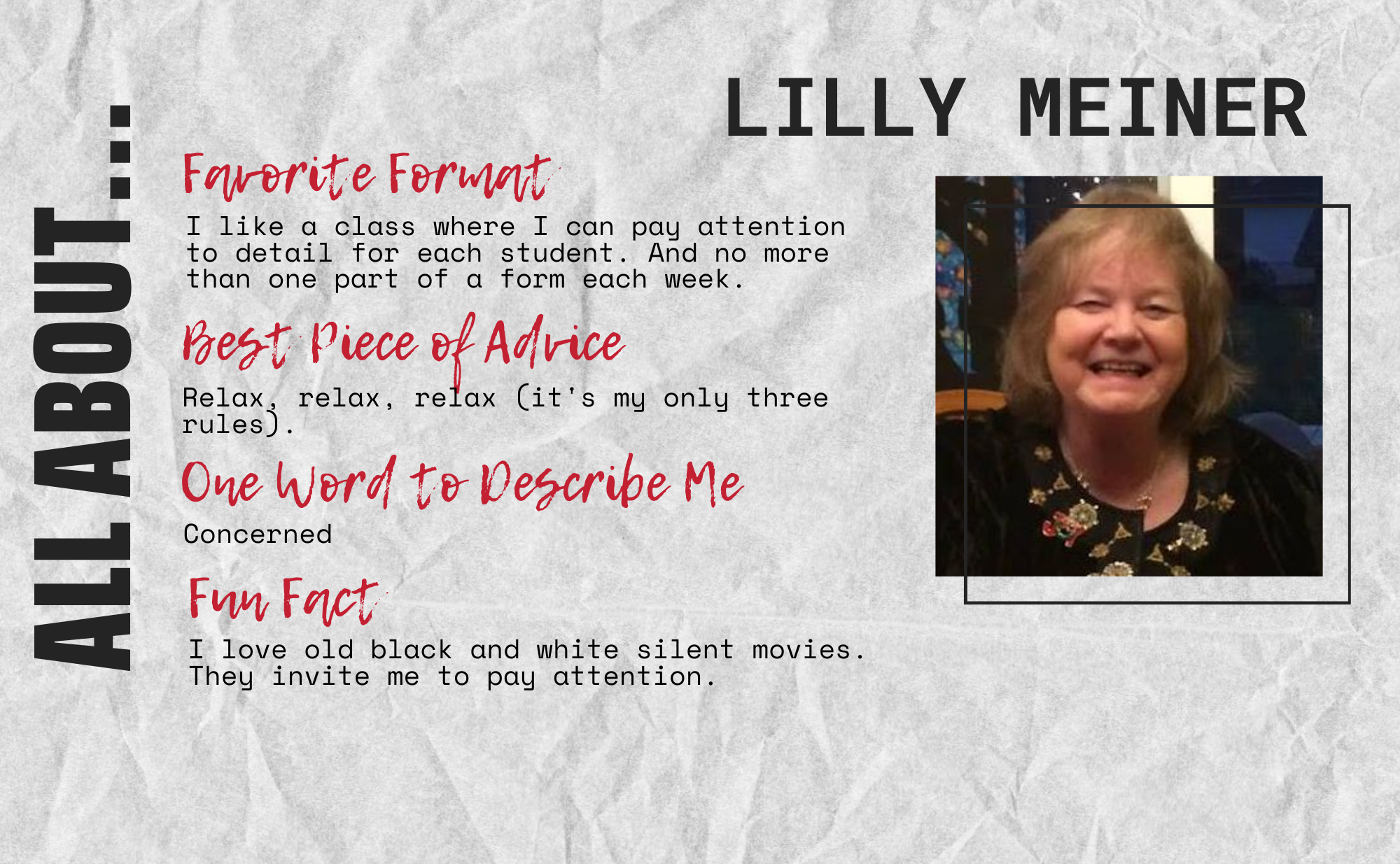 ALL ABOUT...

LILLY MEINER

Favorite Format

I like a class where I can pay attention to detail for each student. And no more than one part of a form each week.

Best Piece of Advice

Relax, relax, relax (it's my only three rules).

One Word to Describe Me

Concerned

Fun Fact

I love old black and white silent movies. They invite me to pay attention.